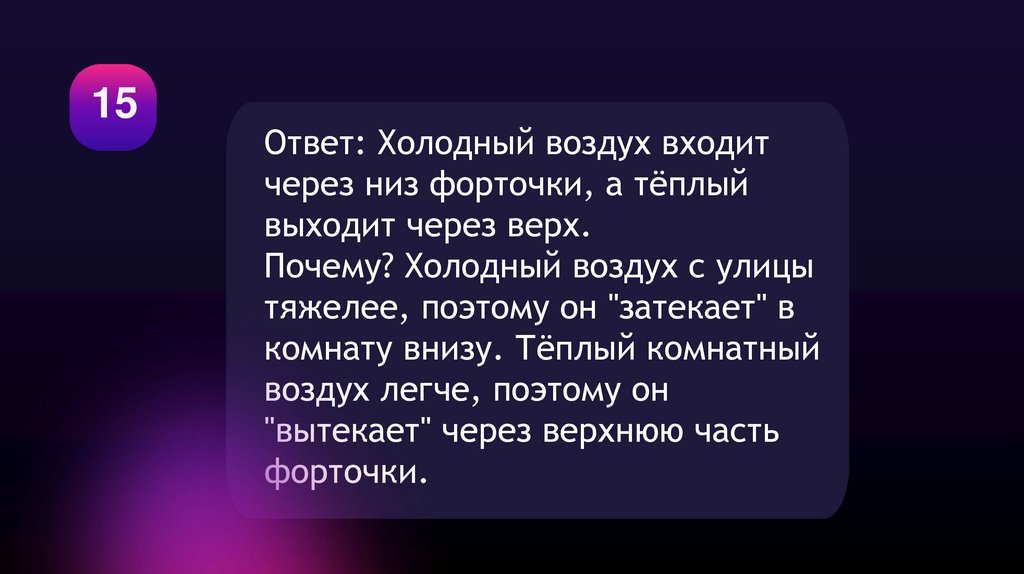 15

Ответ: Холодный воздух входит через низ форточки, а тёплый выходит через верх.
Почему? Холодный воздух с улицы тяжелее, поэтому он "затекает" в комнату внизу. Тёплый комнатный воздух легче, поэтому он "вытекает" через верхнюю часть форточки.